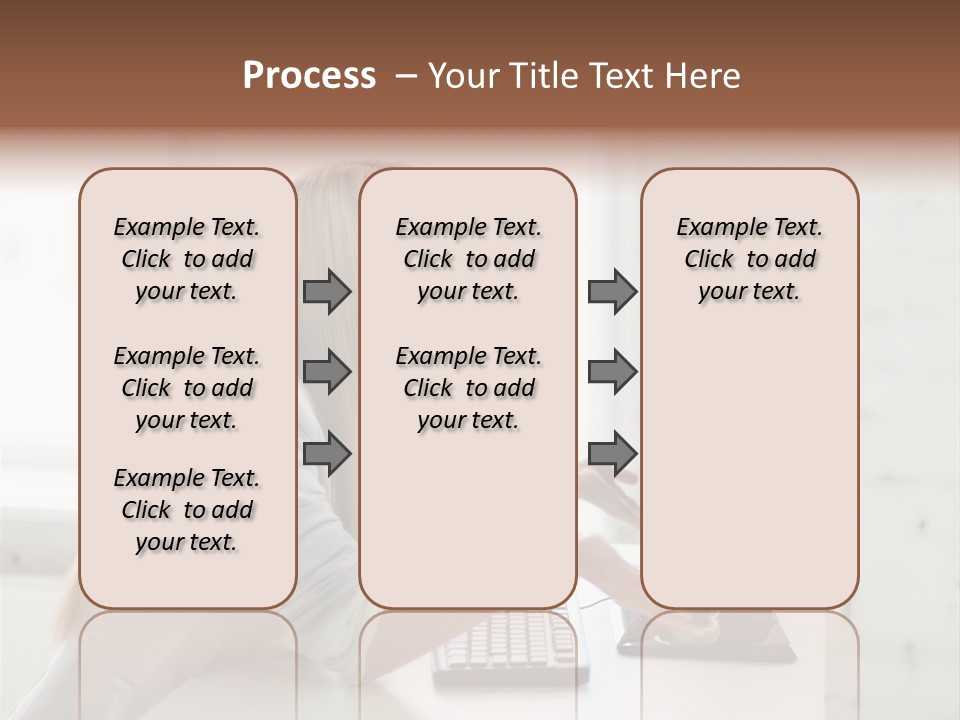 Process – Your Title Text Here

Example Text. Click to add your text.

Example Text. Click to add your text.

Example Text. Click to add your text.

Example Text. Click to add your text.

Example Text. Click to add your text.

Example Text. Click to add your text.